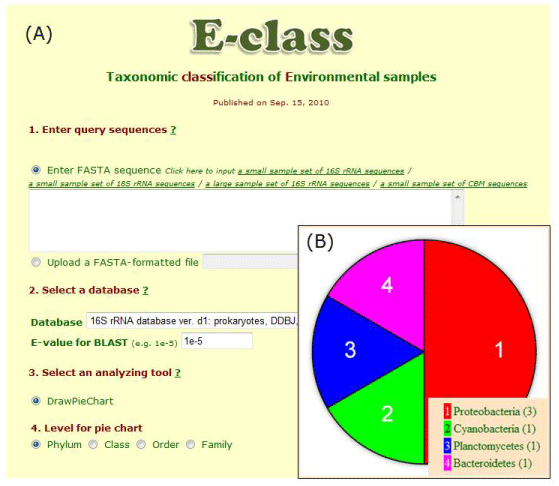 (A)

E-class

Taxonomic classification of Environmental samples

Published on Sep. 15, 2010

1. Enter query sequences ?

Enter FASTA sequence Click here to input a small sample set of 16S rRNA sequences / a small sample set of 18S rRNA sequences / a large sample set of 16S rRNA sequences / a small sample set of CBM sequences

Upload a FASTA-formatted file

2. Select a database ?

Database 16S rRNA database ver. d1: prokaryotes, DDBJ,

E-value for BLAST (e.g. 1e-5) 1e-5

3. Select an analyzing tool ?

DrawPieChart

4. Level for pie chart

Phylum Class Order Family

(B)

4

3

1

2

1 Proteobacteria (3)
2 Cyanobacteria (1)
3 Planctomycetes (1)
4 Bacteroidetes (1)